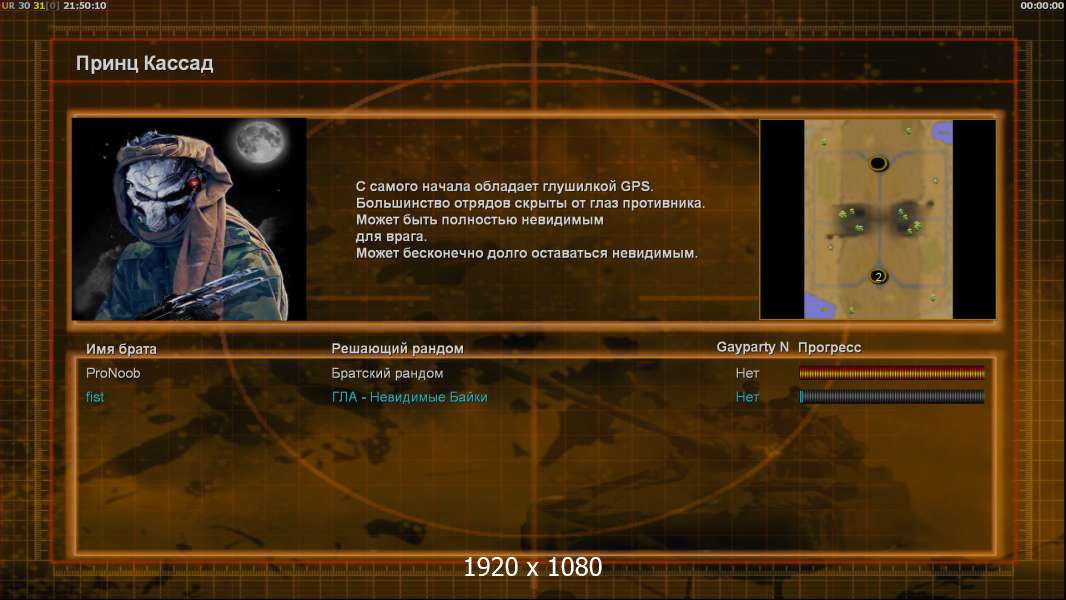 UR 30 31[0] 21:50:10

00:00:00

Принц Кассад

С самого начала обладает глушилкой GPS.
Большинство отрядов скрыты от глаз противника.
Может быть полностью невидимым
для врага.
Может бесконечно долго оставаться невидимым.

2

| Имя брата | Решающий рандом | Gayparty N | Прогресс |
|---|---|---|---|
| ProNoob | Братский рандом | Нет | |
| fist | ГЛА - Невидимые Байки | Нет | |

1920 x 1080